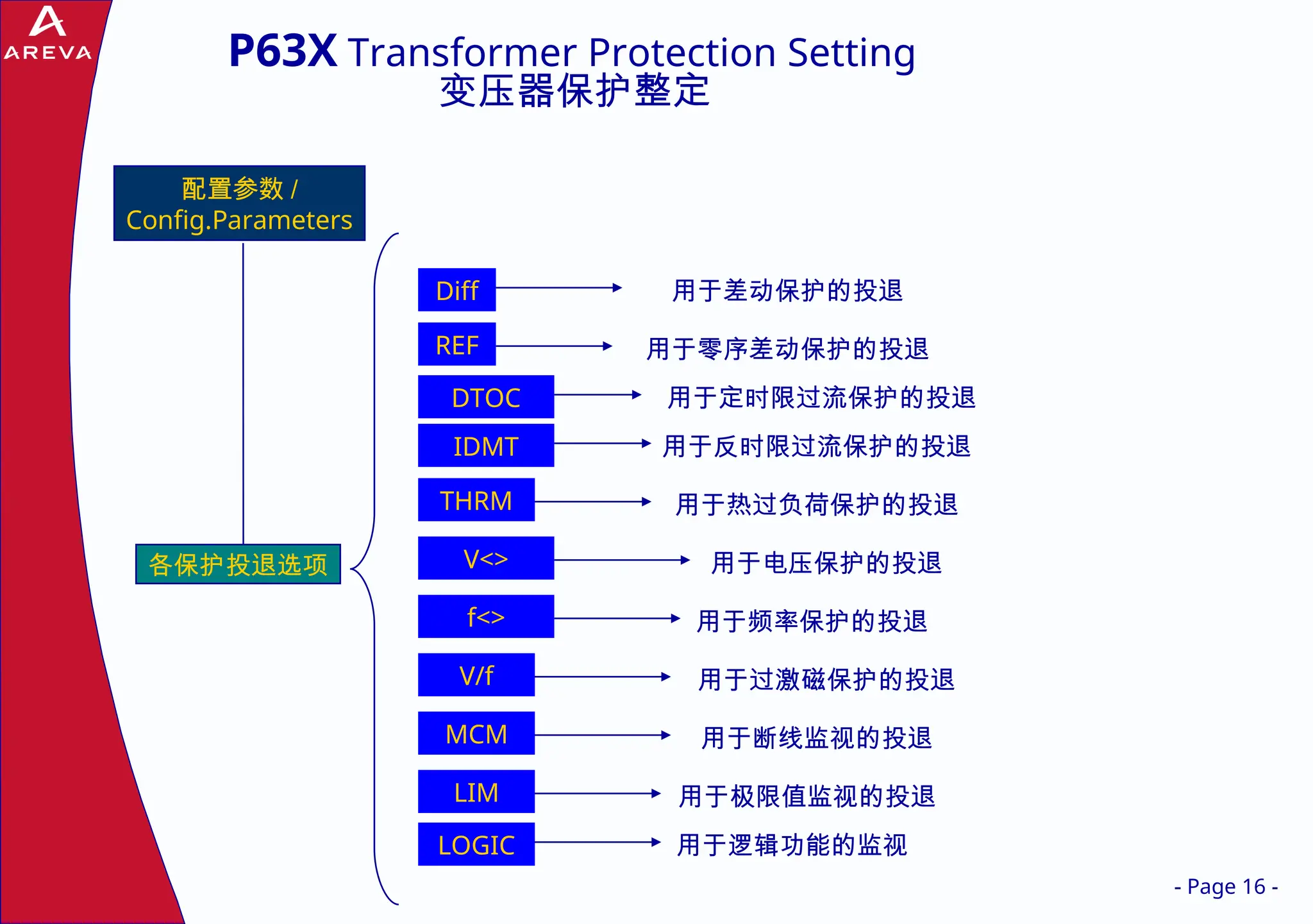 AREVA

P63X Transformer Protection Setting
变压器保护整定

配置参数 / Config.Parameters

各保护投退选项

Diff 用于差动保护的投退

REF 用于零序差动保护的投退

DTOC 用于定时限过流保护的投退

IDMT 用于反时限过流保护的投退

THRM 用于热过负荷保护的投退

V<> 用于电压保护的投退

f<> 用于频率保护的投退

V/f 用于过激磁保护的投退

MCM 用于断线监视的投退

LIM 用于极限值监视的投退

LOGIC 用于逻辑功能的监视

- Page 16 -